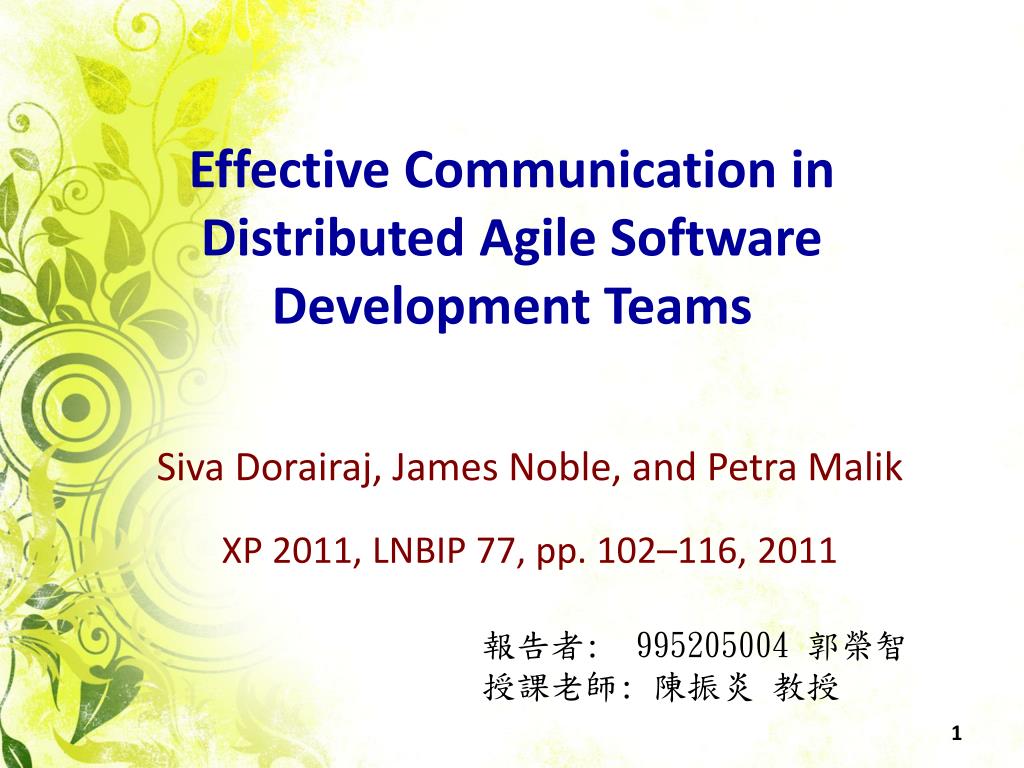 Effective Communication in Distributed Agile Software Development Teams

Siva Dorairaj, James Noble, and Petra Malik

XP 2011, LNBIP 77, pp. 102–116, 2011

報告者: 995205004 郭榮智
授課老師: 陳振炎 教授

1